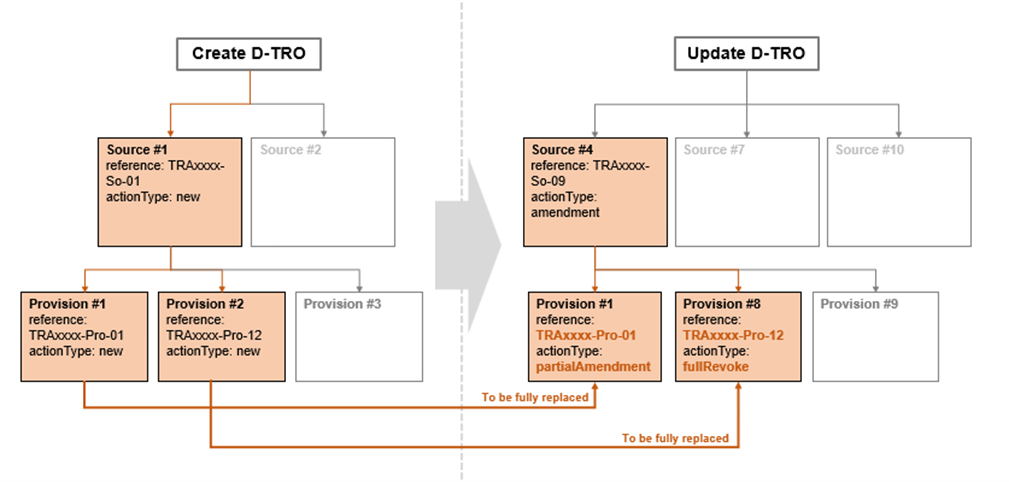 Create D-TRO

Source #1
reference: TRAxxxx-So-01
actionType: new

Source #2

Provision #1
reference: TRAxxxx-Pro-01
actionType: new

Provision #2
reference: TRAxxxx-Pro-12
actionType: new

Provision #3

Update D-TRO

Source #4
reference: TRAxxxx-So-09
actionType: amendment

Source #7

Source #10

Provision #1
reference: TRAxxxx-Pro-01
actionType: partialAmendment

Provision #8
reference: TRAxxxx-Pro-12
actionType: fullRevoke

Provision #9

To be fully replaced

To be fully replaced